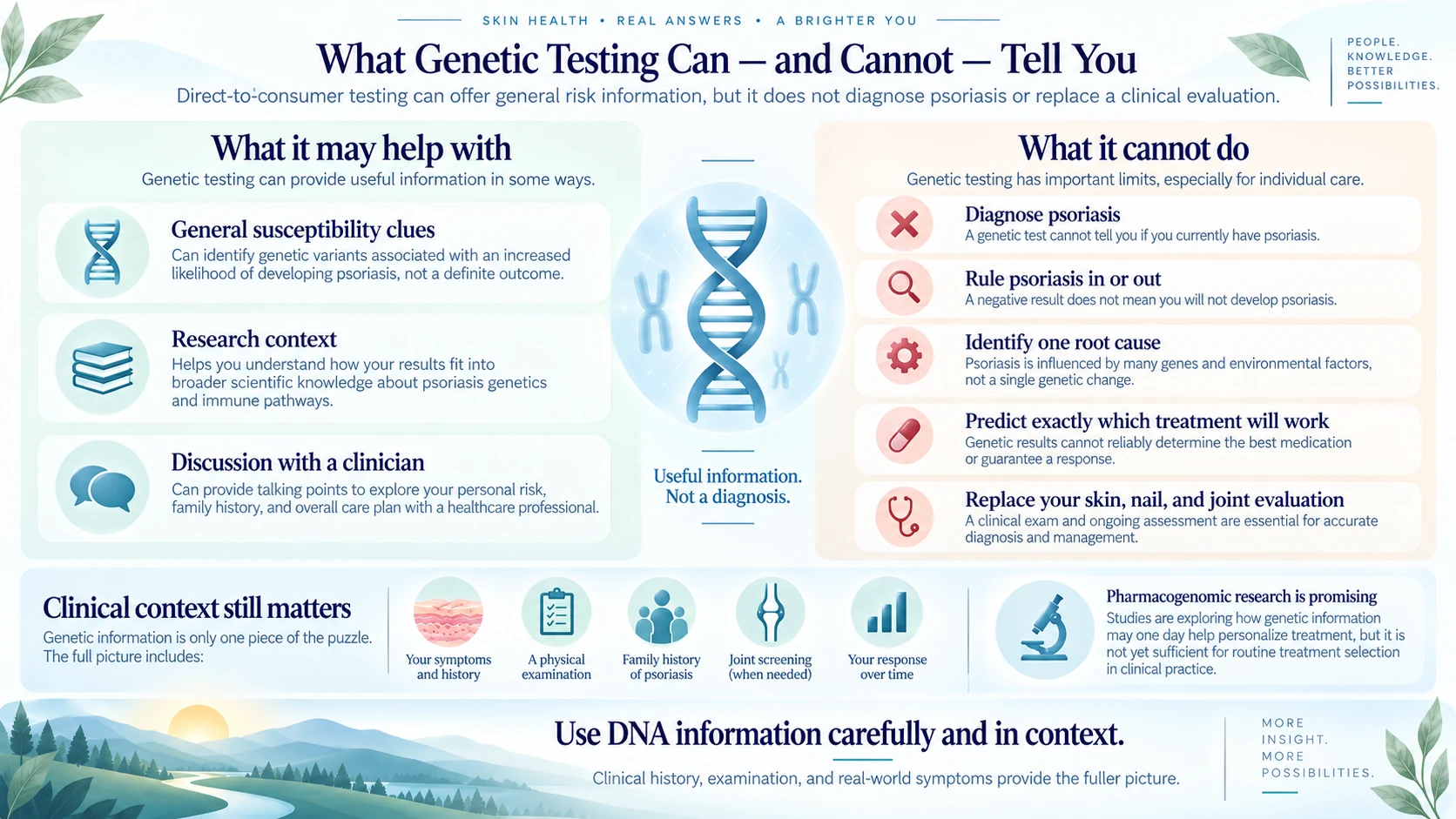 SKIN HEALTH • REAL ANSWERS • A BRIGHTER YOU

What Genetic Testing Can — and Cannot — Tell You

Direct-to-consumer testing can offer general risk information, but it does not diagnose psoriasis or replace a clinical evaluation.

PEOPLE. KNOWLEDGE. BETTER POSSIBILITIES.

What it may help with

Genetic testing can provide useful information in some ways.

General susceptibility clues
Can identify genetic variants associated with an increased likelihood of developing psoriasis, not a definite outcome.

Research context
Helps you understand how your results fit into broader scientific knowledge about psoriasis genetics and immune pathways.

Discussion with a clinician
Can provide talking points to explore your personal risk, family history, and overall care plan with a healthcare professional.

Useful information. Not a diagnosis.

What it cannot do

Genetic testing has important limits, especially for individual care.

Diagnose psoriasis
A genetic test cannot tell you if you currently have psoriasis.

Rule psoriasis in or out
A negative result does not mean you will not develop psoriasis.

Identify one root cause
Psoriasis is influenced by many genes and environmental factors, not a single genetic change.

Predict exactly which treatment will work
Genetic results cannot reliably determine the best medication or guarantee a response.

Replace your skin, nail, and joint evaluation
A clinical exam and ongoing assessment are essential for accurate diagnosis and management.

Clinical context still matters

Genetic information is only one piece of the puzzle. The full picture includes:

Your symptoms and history

A physical examination

Family history of psoriasis

Joint screening (when needed)

Your response over time

Pharmacogenomic research is promising
Studies are exploring how genetic information may one day help personalize treatment, but it is not yet sufficient for routine treatment selection in clinical practice.

Use DNA information carefully and in context.

Clinical history, examination, and real-world symptoms provide the fuller picture.

MORE INSIGHT. MORE POSSIBILITIES.